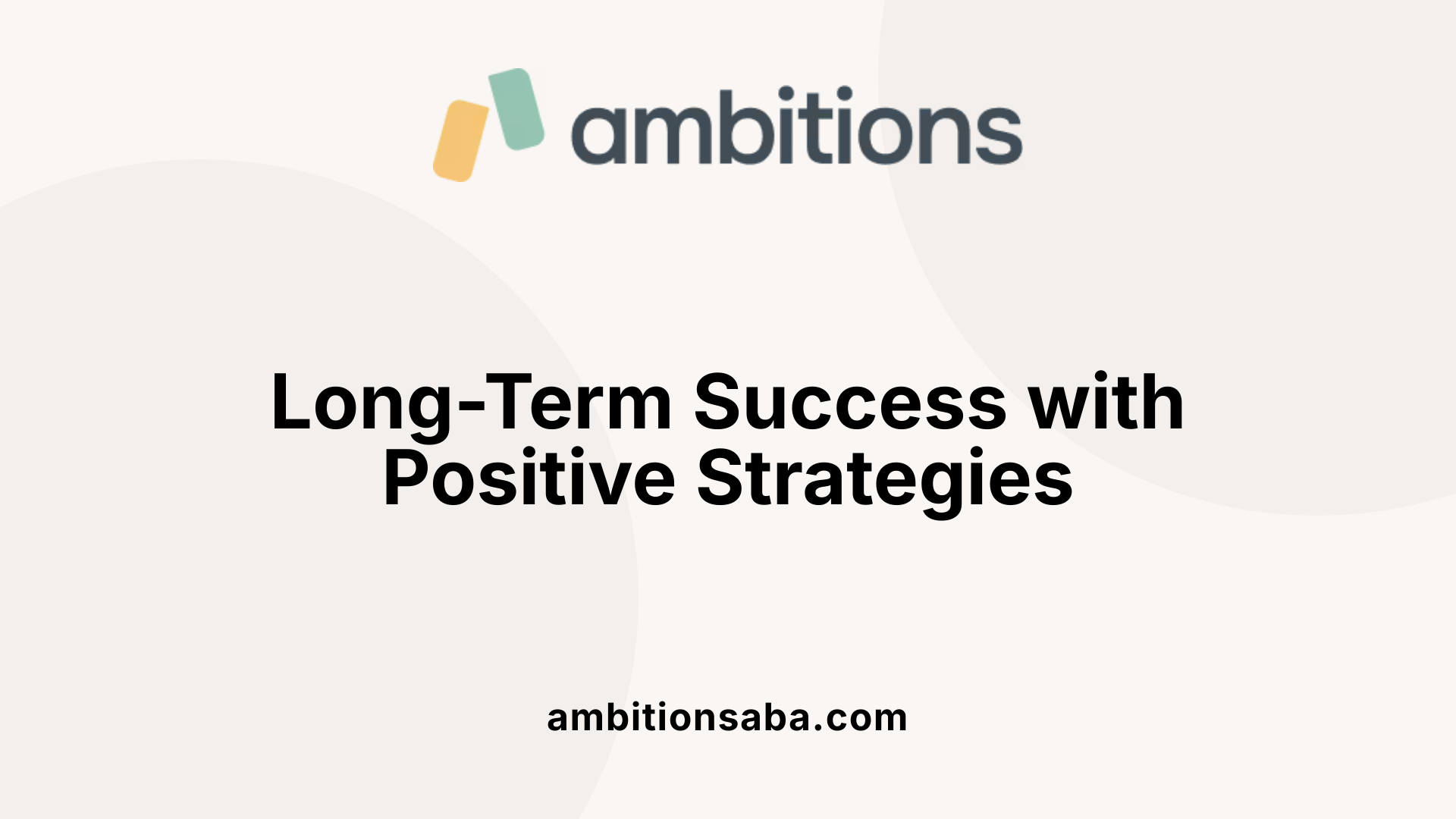 ambitions

Long-Term Success with Positive Strategies

ambitionsaba.com